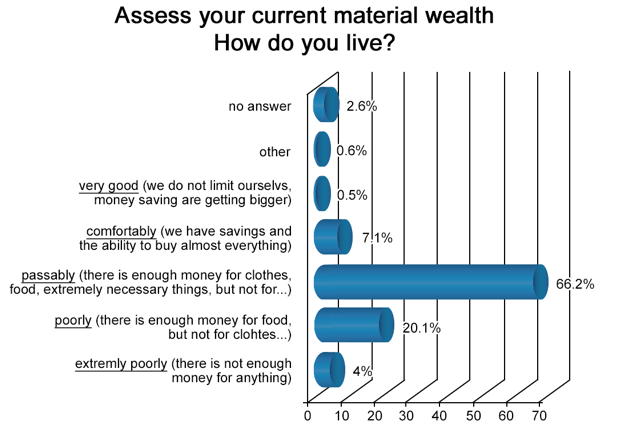 Assess your current material wealth
How do you live?

no answer
2.6%

other
0.6%

very good (we do not limit ourselvs, money saving are getting bigger)
0.5%

comfortably (we have savings and the ability to buy almost everything)
7.1%

passably (there is enough money for clothes, food, extremely necessary things, but not for...)
66.2%

poorly (there is enough money for food, but not for clohtes...)
20.1%

extremly poorly (there is not enough money for anything)
4%

0 10 20 30 40 50 60 70